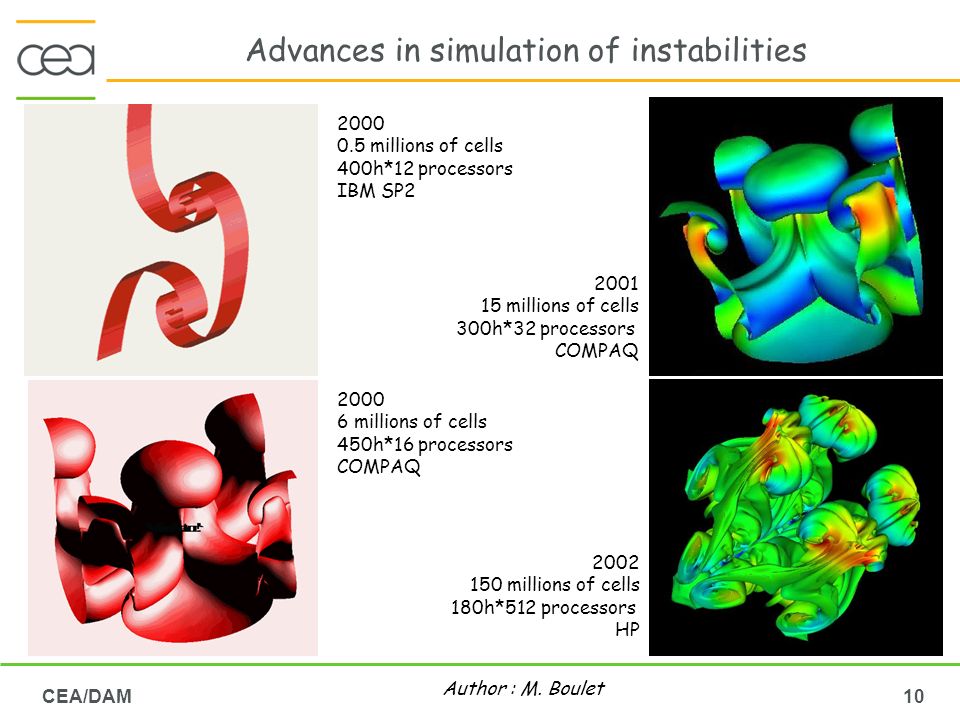 cea

Advances in simulation of instabilities

2000
0.5 millions of cells
400h*12 processors
IBM SP2

2001
15 millions of cells
300h*32 processors
COMPAQ

2000
6 millions of cells
450h*16 processors
COMPAQ

2002
150 millions of cells
180h*512 processors
HP

CEA/DAM

Author : M. Boulet

10